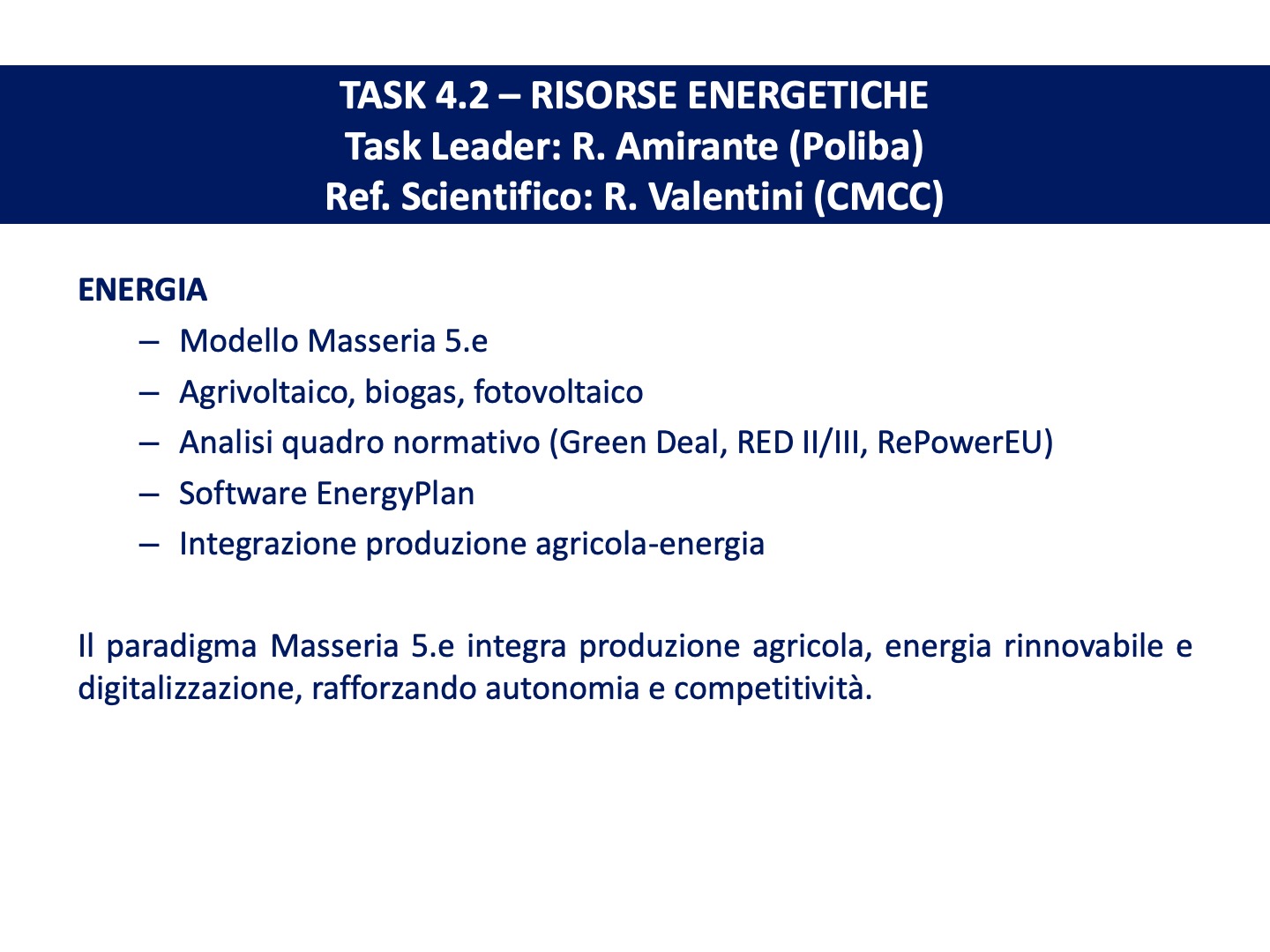 TASK 4.2 – RISORSE ENERGETICHE
Task Leader: R. Amirante (Poliba)
Ref. Scientifico: R. Valentini (CMCC)

ENERGIA

– Modello Masseria 5.e
– Agrivoltaico, biogas, fotovoltaico
– Analisi quadro normativo (Green Deal, RED II/III, RePowerEU)
– Software EnergyPlan
– Integrazione produzione agricola-energia

Il paradigma Masseria 5.e integra produzione agricola, energia rinnovabile e digitalizzazione, rafforzando autonomia e competitività.